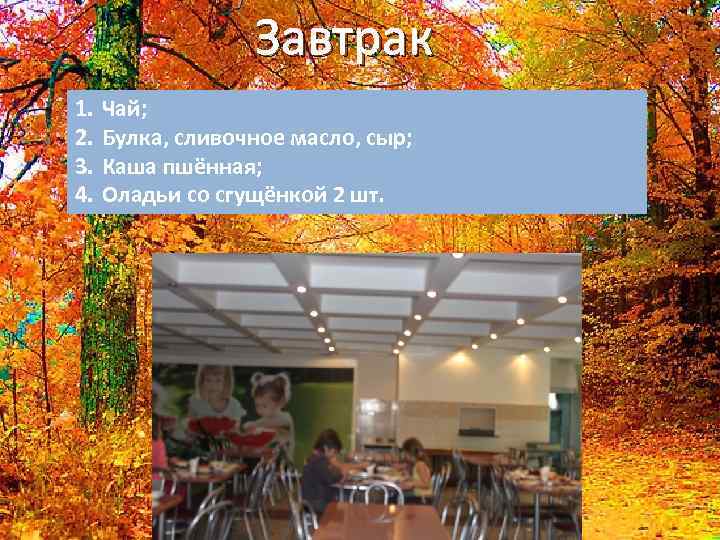 Завтрак

1. Чай;
2. Булка, сливочное масло, сыр;
3. Каша пшённая;
4. Оладьи со сгущёнкой 2 шт.